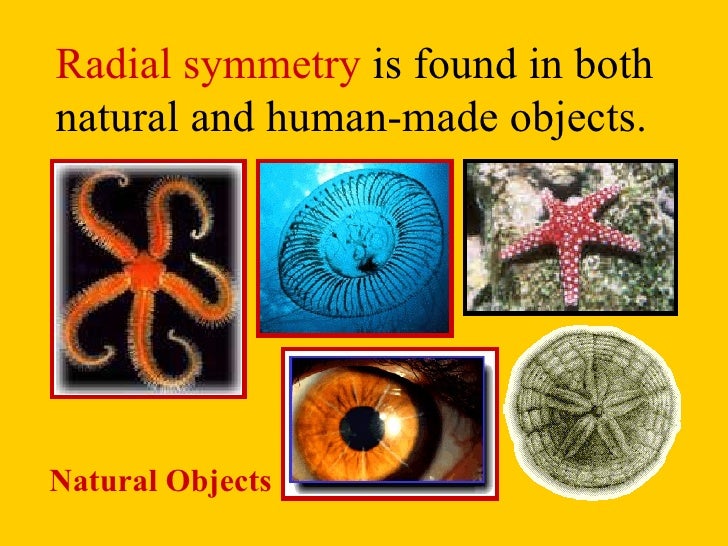 Radial symmetry is found in both natural and human-made objects.

Natural Objects